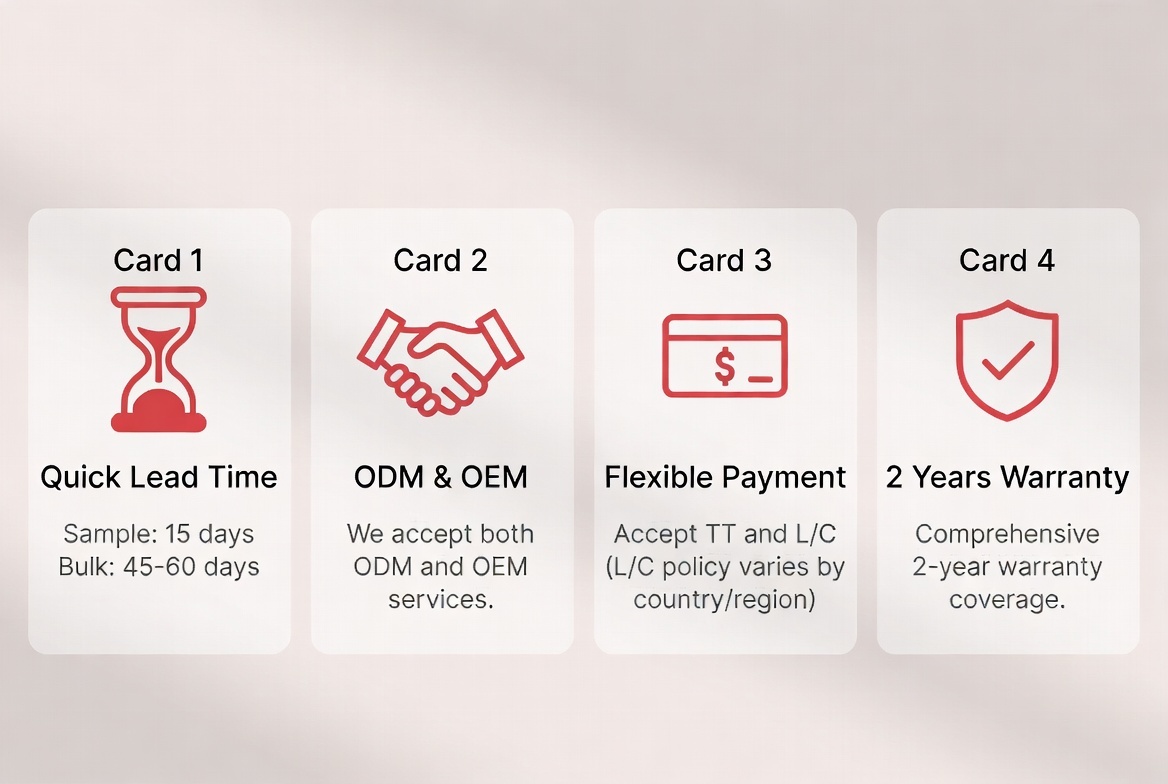 Card 1

Quick Lead Time

Sample: 15 days
Bulk: 45-60 days

Card 2

ODM & OEM

We accept both ODM and OEM services.

Card 3

$

Flexible Payment

Accept TT and L/C (L/C policy varies by country/region)

Card 4

2 Years Warranty

Comprehensive 2-year warranty coverage.